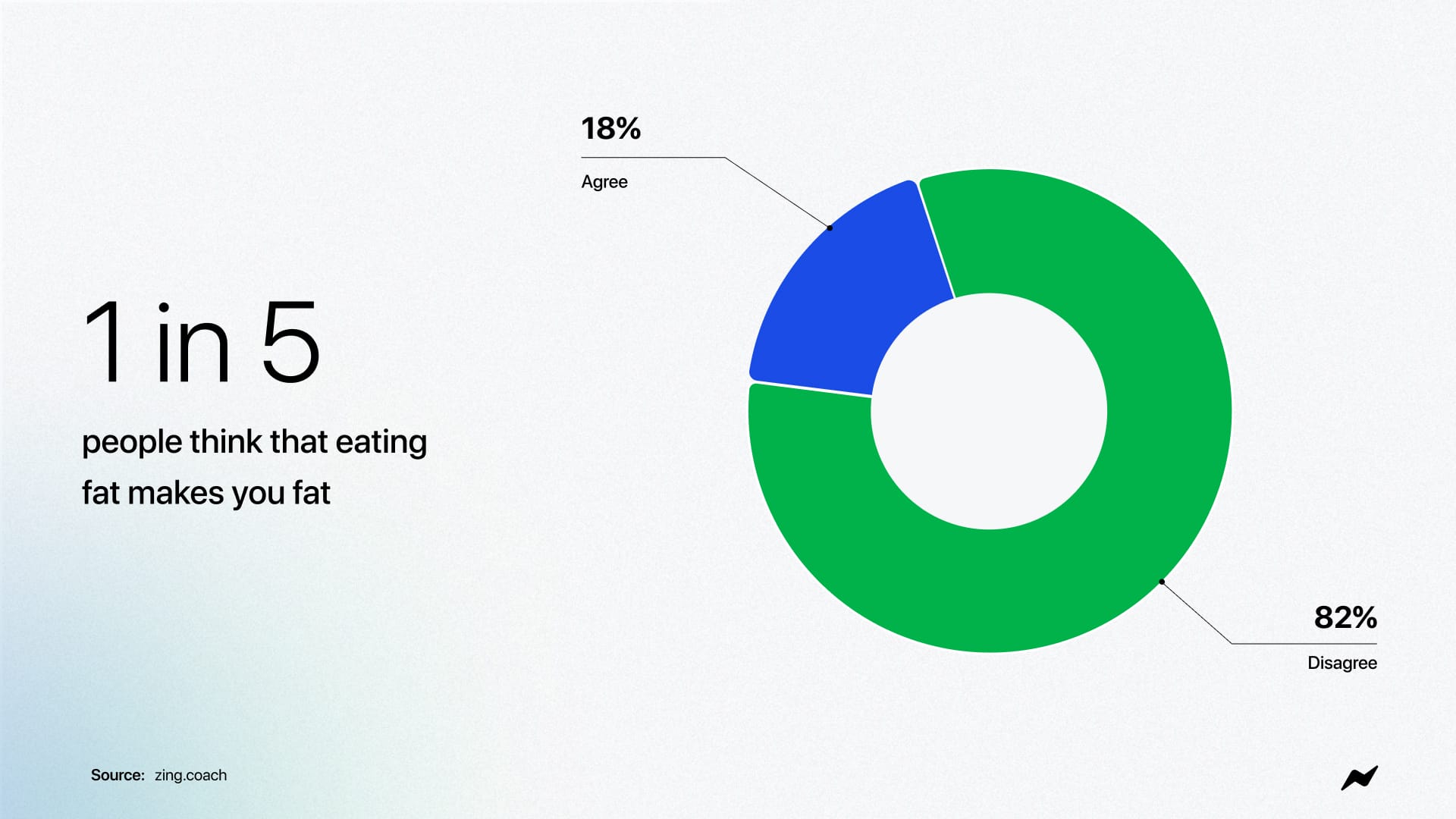 1 in 5

people think that eating fat makes you fat

18%

Agree

82%

Disagree

Source: zing.coach